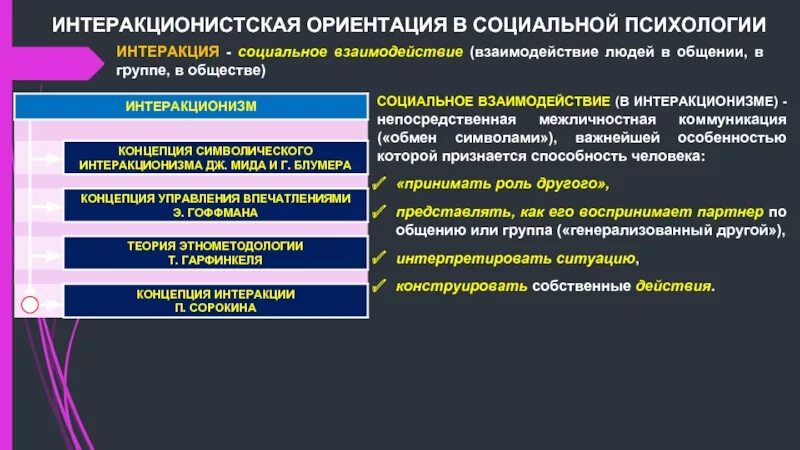 ИНТЕРАКЦИОНИСТСКАЯ ОРИЕНТАЦИЯ В СОЦИАЛЬНОЙ ПСИХОЛОГИИ

ИНТЕРАКЦИЯ - социальное взаимодействие (взаимодействие людей в общении, в группе, в обществе)

ИНТЕРАКЦИОНИЗМ

КОНЦЕПЦИЯ СИМВОЛИЧЕСКОГО ИНТЕРАКЦИОНИЗМА ДЖ. МИДА И Г. БЛУМЕРА

КОНЦЕПЦИЯ УПРАВЛЕНИЯ ВПЕЧАТЛЕНИЯМИ Э. ГОФФМАНА

ТЕОРИЯ ЭТНОМЕТОДОЛОГИИ Т. ГАРФИНКЕЛЯ

КОНЦЕПЦИЯ ИНТЕРАКЦИИ П. СОРОКИНА

СОЦИАЛЬНОЕ ВЗАИМОДЕЙСТВИЕ (В ИНТЕРАКЦИОНИЗМЕ) - непосредственная межличностная коммуникация («обмен символами»), важнейшей особенностью которой признается способность человека:

✓ «принимать роль другого»,

✓ представлять, как его воспринимает партнер по общению или группа («генерализованный другой»),

✓ интерпретировать ситуацию,

✓ конструировать собственные действия.